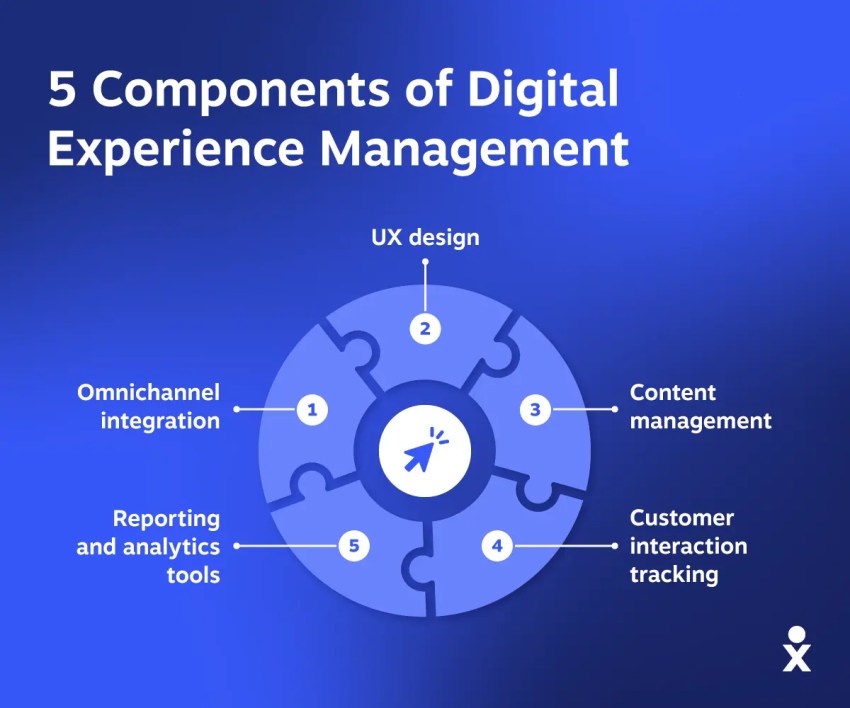 5 Components of Digital Experience Management

UX design

2

Omnichannel integration

1

3

Content management

Reporting and analytics tools

5

4

Customer interaction tracking